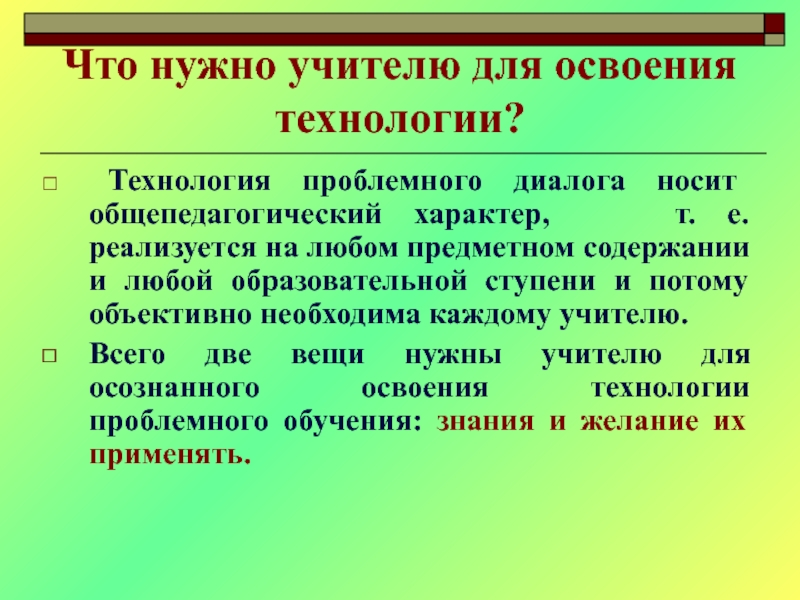 Что нужно учителю для освоения технологии?

Технология проблемного диалога носит общепедагогический характер, т. е. реализуется на любом предметном содержании и любой образовательной ступени и потому объективно необходима каждому учителю.

Всего две вещи нужны учителю для осознанного освоения технологии проблемного обучения: знания и желание их применять.